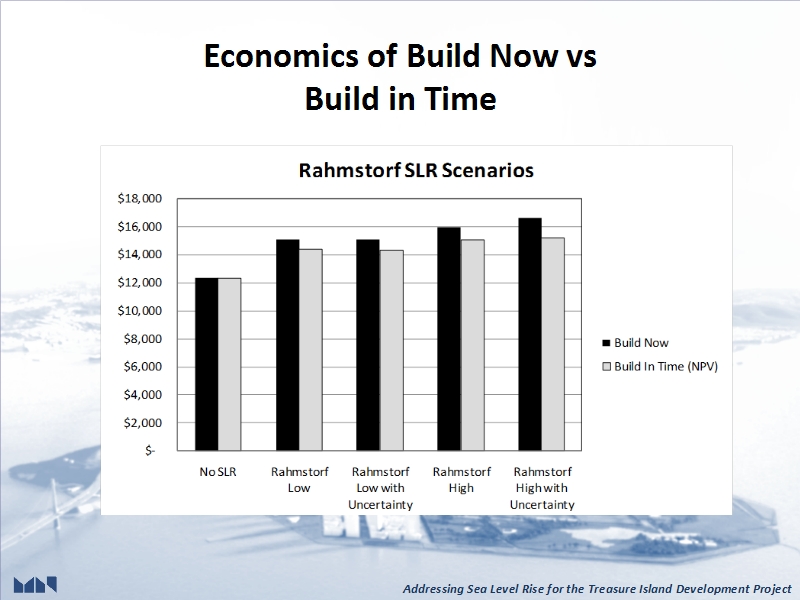 Economics of Build Now vs Build in Time

Rahmstorf SLR Scenarios

$18,000
$16,000
$14,000
$12,000
$10,000
$8,000
$6,000
$4,000
$2,000
$-

No SLR
Rahmstorf Low
Rahmstorf Low with Uncertainty
Rahmstorf High
Rahmstorf High with Uncertainty

Build Now
Build In Time (NPV)

Addressing Sea Level Rise for the Treasure Island Development Project